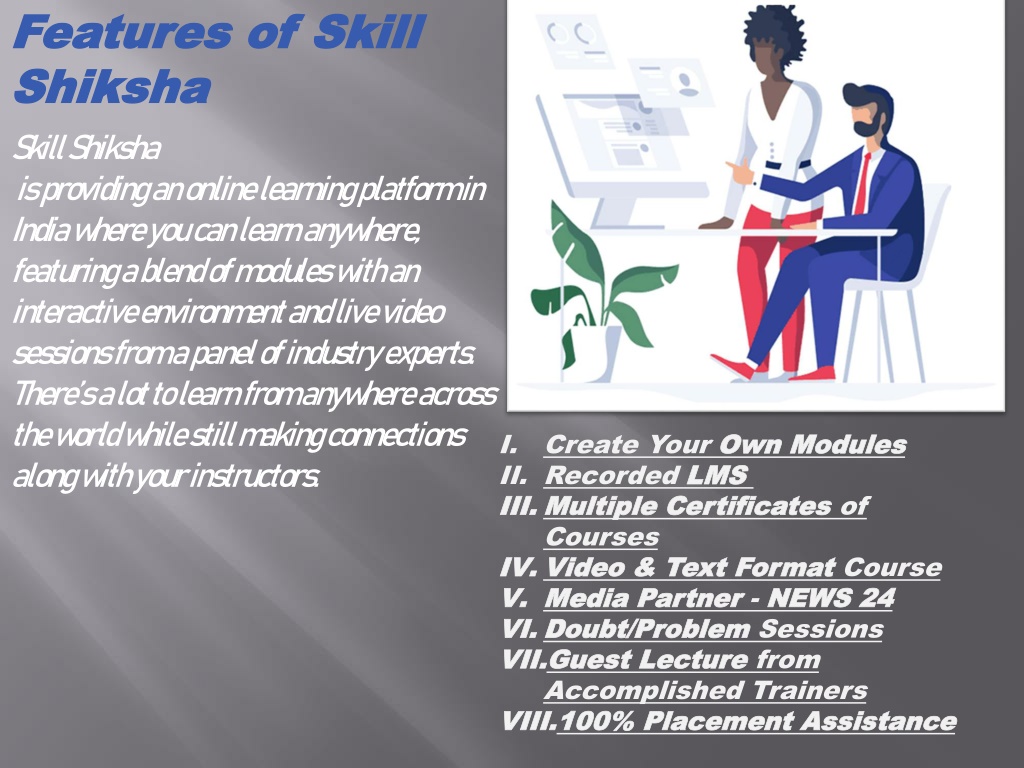 Features of Skill Shiksha

Skill Shiksha
is providing an online learning platform in India where you can learn anywhere, featuring a blend of modules with an interactive environment and live video sessions from a panel of industry experts. There's a lot to learn from anywhere across the world while still making connections along with your instructors.

I. Create Your Own Modules
II. Recorded LMS
III. Multiple Certificates of Courses
IV. Video & Text Format Course
V. Media Partner - NEWS 24
VI. Doubt/Problem Sessions
VII. Guest Lecture from Accomplished Trainers
VIII. 100% Placement Assistance